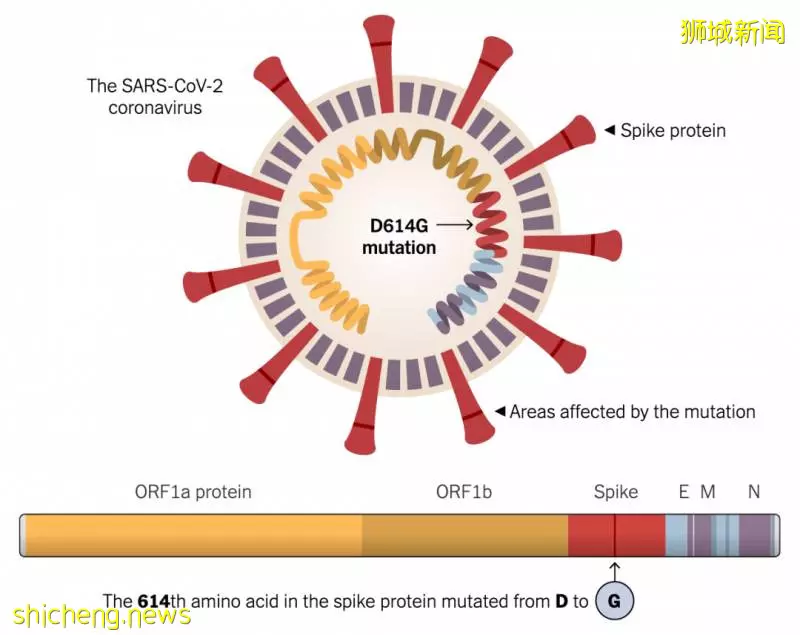 狮城新闻

The SARS-CoV-2 coronavirus

◀ Spike protein

D614G mutation

◀ Areas affected by the mutation

ORF1a protein

ORF1b

Spike

E M

N

The 614th amino acid in the spike protein mutated from D to G

shicheng.news